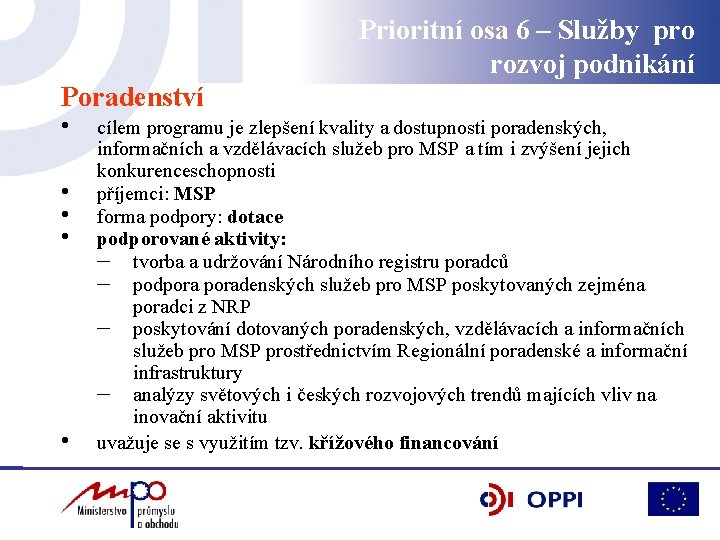 Prioritní osa 6 – Služby pro rozvoj podnikání

Poradenství

• cílem programu je zlepšení kvality a dostupnosti poradenských, informačních a vzdělávacích služeb pro MSP a tím i zvýšení jejich konkurenceschopnosti
• příjemci: MSP
• forma podpory: dotace
• podporované aktivity:
– tvorba a udržování Národního registru poradců
– podpora poradenských služeb pro MSP poskytovaných zejména poradci z NRP
– poskytování dotovaných poradenských, vzdělávacích a informačních služeb pro MSP prostřednictvím Regionální poradenské a informační infrastruktury
– analýzy světových i českých rozvojových trendů majících vliv na inovační aktivitu
• uvažuje se s využitím tzv. křížového financování

mpo Ministerstvo průmyslu a obchodu

OPPI